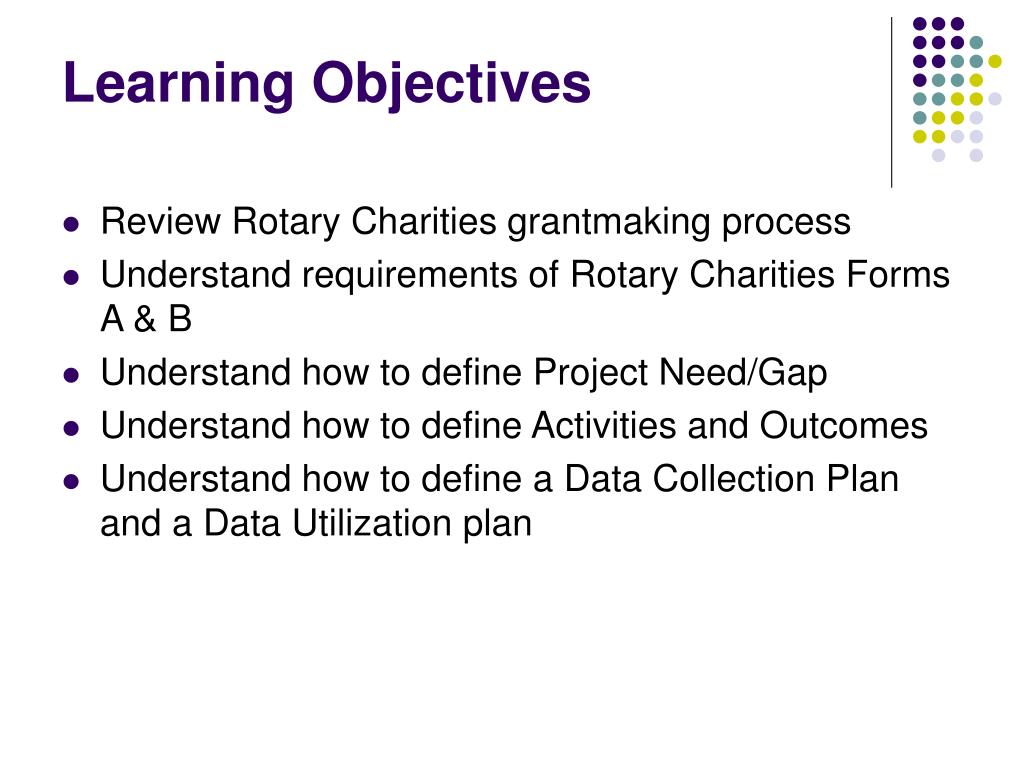 Learning Objectives

- Review Rotary Charities grantmaking process
- Understand requirements of Rotary Charities Forms A & B
- Understand how to define Project Need/Gap
- Understand how to define Activities and Outcomes
- Understand how to define a Data Collection Plan and a Data Utilization plan